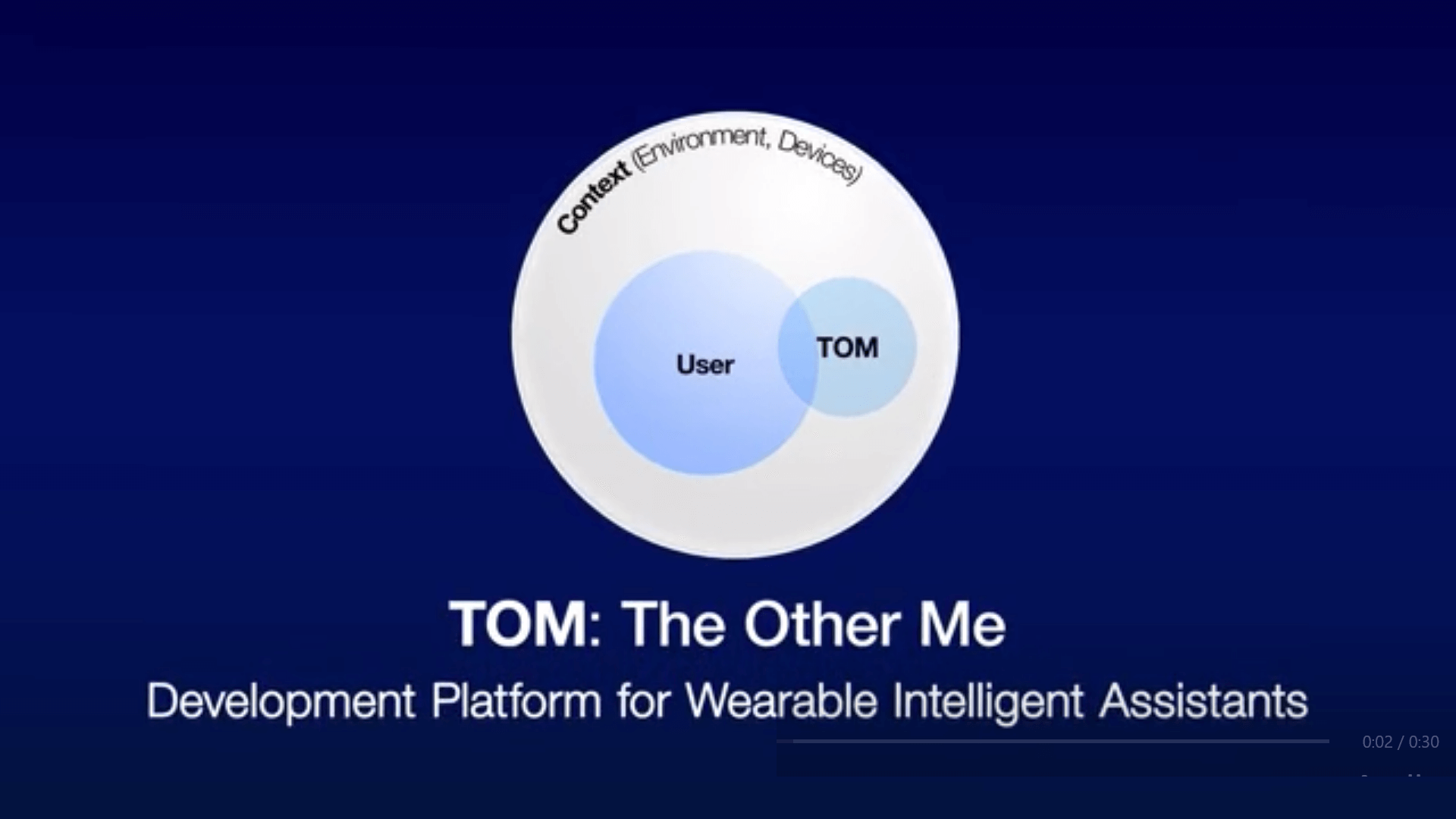 Context (Environment, Devices)

User

TOM

TOM: The Other Me

Development Platform for Wearable Intelligent Assistants

0:02 / 0:30